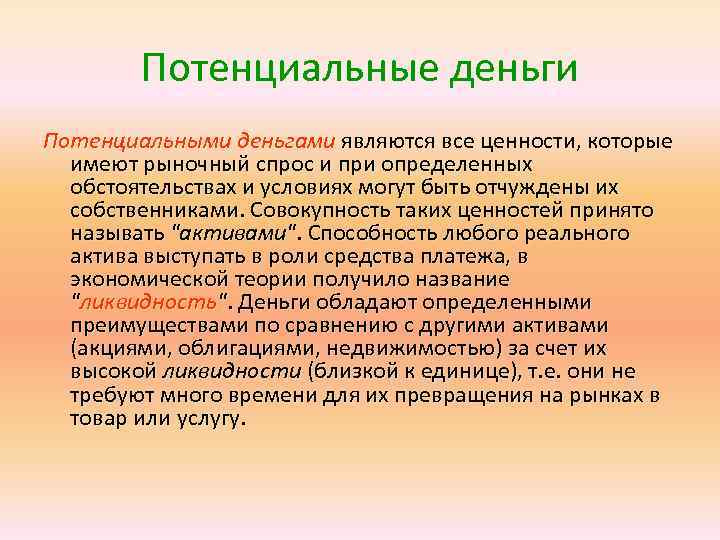 Потенциальные деньги

Потенциальными деньгами являются все ценности, которые имеют рыночный спрос и при определенных обстоятельствах и условиях могут быть отчуждены их собственниками. Совокупность таких ценностей принято называть "активами". Способность любого реального актива выступать в роли средства платежа, в экономической теории получило название "ликвидность". Деньги обладают определенными преимуществами по сравнению с другими активами (акциями, облигациями, недвижимостью) за счет их высокой ликвидности (близкой к единице), т.е. они не требуют много времени для их превращения на рынках в товар или услугу.